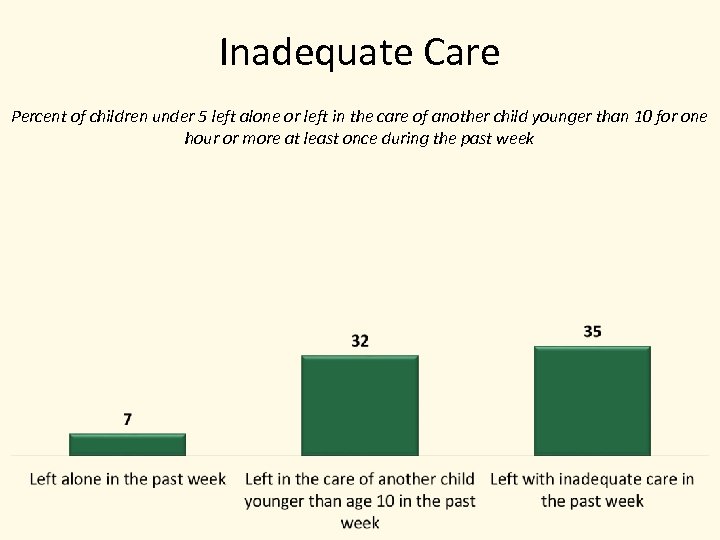 Inadequate Care

Percent of children under 5 left alone or left in the care of another child younger than 10 for one hour or more at least once during the past week

7

32

35

Left alone in the past week

Left in the care of another child younger than age 10 in the past week

Left with inadequate care in the past week